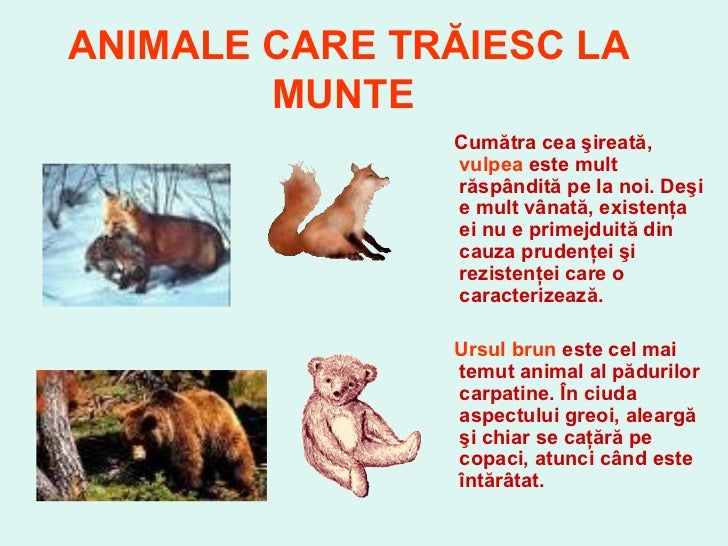 ANIMALE CARE TRĂIESC LA MUNTE

Cumătra cea şireată, vulpea este mult răspândită pe la noi. Deşi e mult vânată, existența ei nu e primejduită din cauza prudenței şi rezistenței care o caracterizează.

Ursul brun este cel mai temut animal al pădurilor carpatine. În ciuda aspectului greoi, aleargă şi chiar se cațără pe copaci, atunci când este întărâtat.